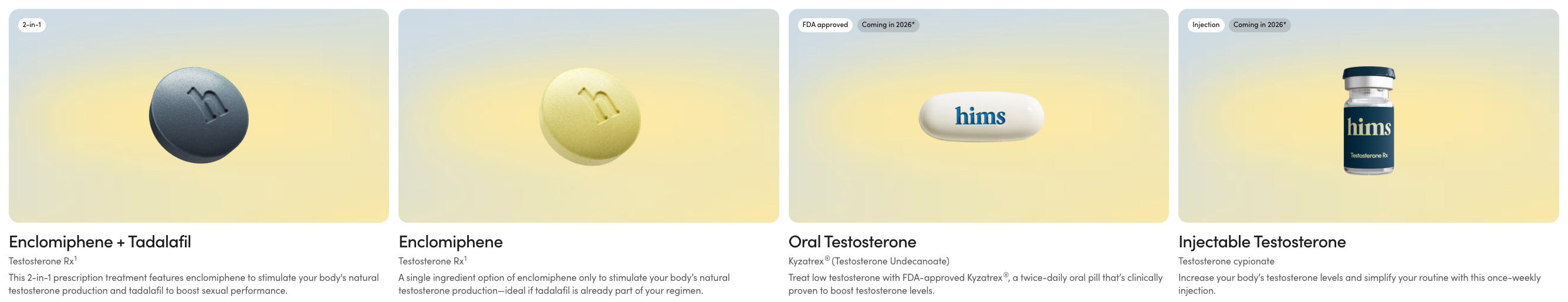 2-in-1

h

Enclomiphene + Tadalafil

Testosterone Rx$^1$

This 2-in-1 prescription treatment features enclomiphene to stimulate your body's natural testosterone production and tadalafil to boost sexual performance.

h

Enclomiphene

Testosterone Rx$^1$

A single ingredient option of enclomiphene only to stimulate your body's natural testosterone production—ideal if tadalafil is already part of your regimen.

FDA approved Coming in 2026*

hims

Oral Testosterone

Kyzatrex® (Testosterone Undecanoate)

Treat low testosterone with FDA-approved Kyzatrex®, a twice-daily oral pill that's clinically proven to boost testosterone levels.

Injection Coming in 2026*

hims

Testosterone Rx

Injectable Testosterone

Testosterone cypionate

Increase your body's testosterone levels and simplify your routine with this once-weekly injection.